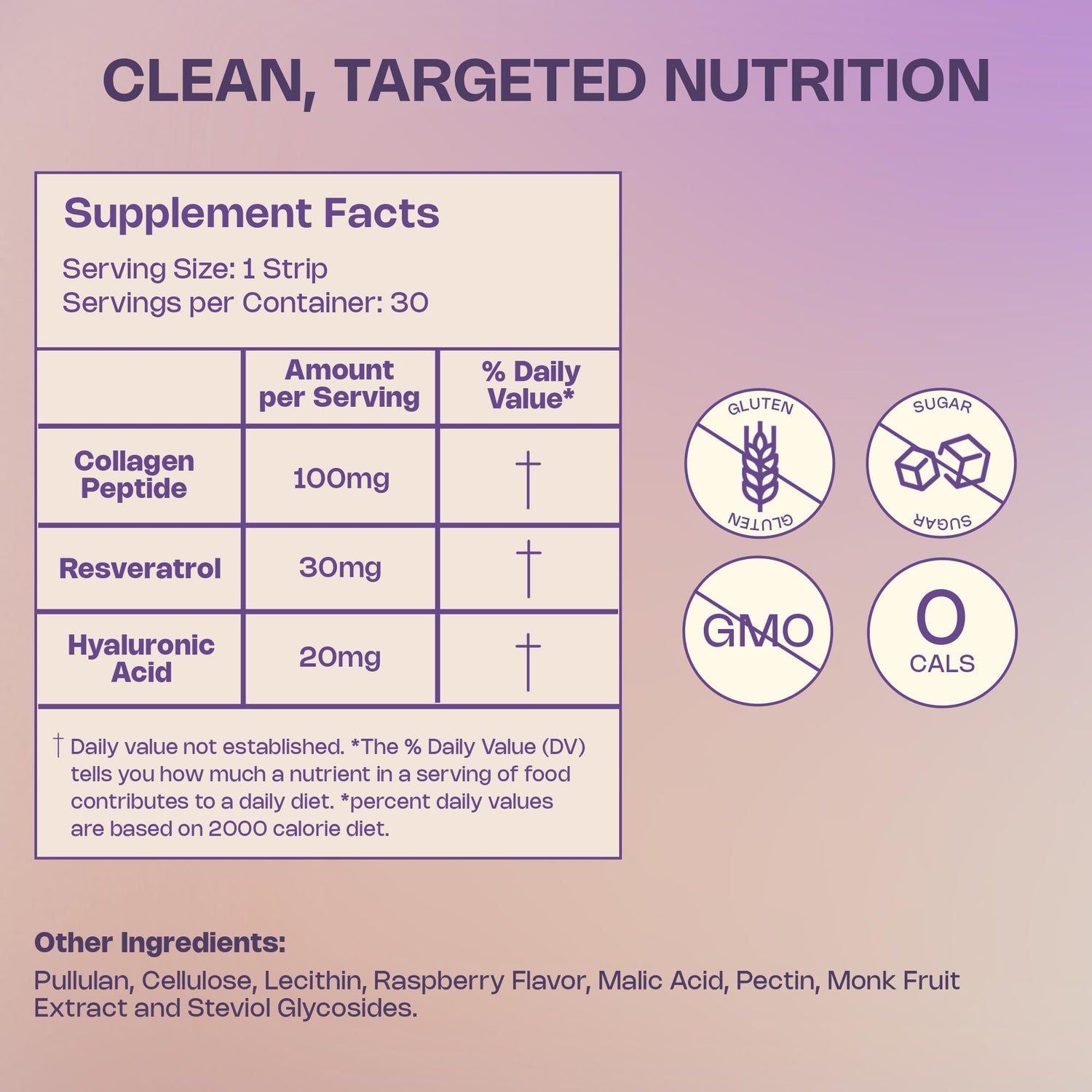 CLEAN, TARGETED NUTRITION

Supplement Facts

Serving Size: 1 Strip
Servings per Container: 30

| | Amount per Serving | % Daily Value* |
|---|---|---|
| Collagen Peptide | 100mg | † |
| Resveratrol | 30mg | † |
| Hyaluronic Acid | 20mg | † |

† Daily value not established. *The % Daily Value (DV) tells you how much a nutrient in a serving of food contributes to a daily diet. *percent daily values are based on 2000 calorie diet.

GLUTEN GLUTEN

SUGAR SUGAR

GMO

0 CALS

Other Ingredients:
Pullulan, Cellulose, Lecithin, Raspberry Flavor, Malic Acid, Pectin, Monk Fruit Extract and Steviol Glycosides.